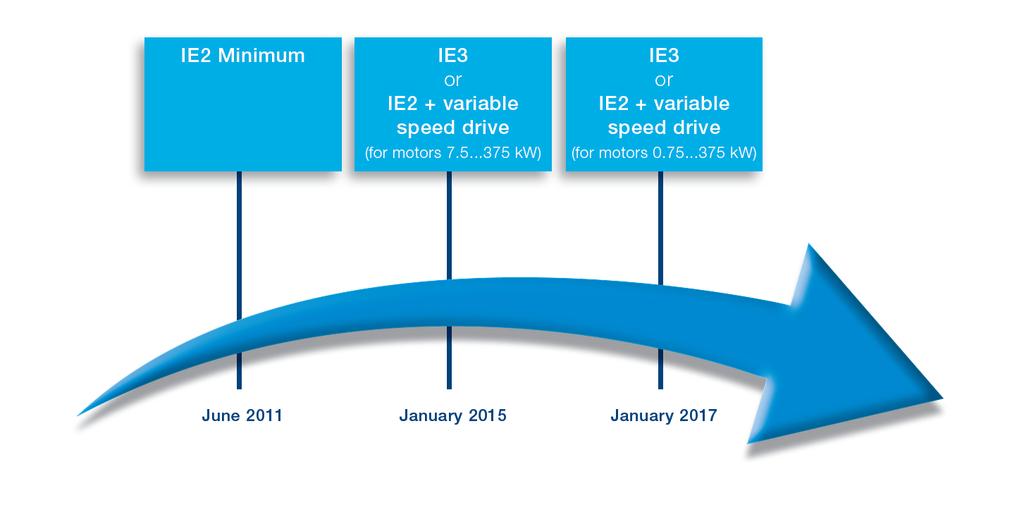 IE2 Minimum

IE3
or
IE2 + variable speed drive
(for motors 7.5...375 kW)

IE3
or
IE2 + variable speed drive
(for motors 0.75...375 kW)

June 2011

January 2015

January 2017